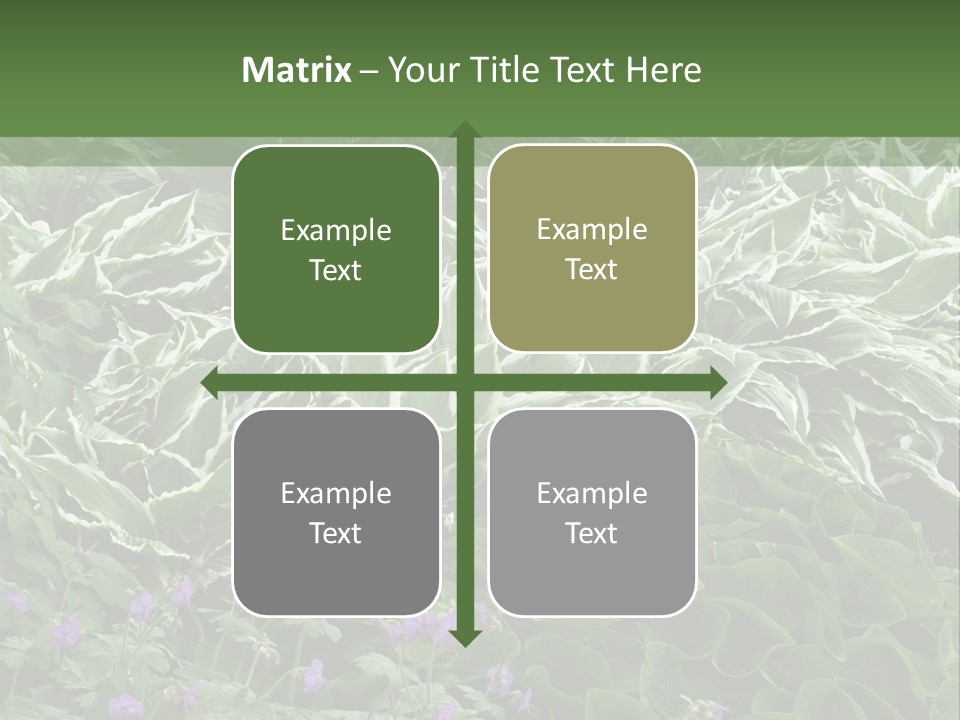 Matrix – Your Title Text Here

Example Text

Example Text

Example Text

Example Text